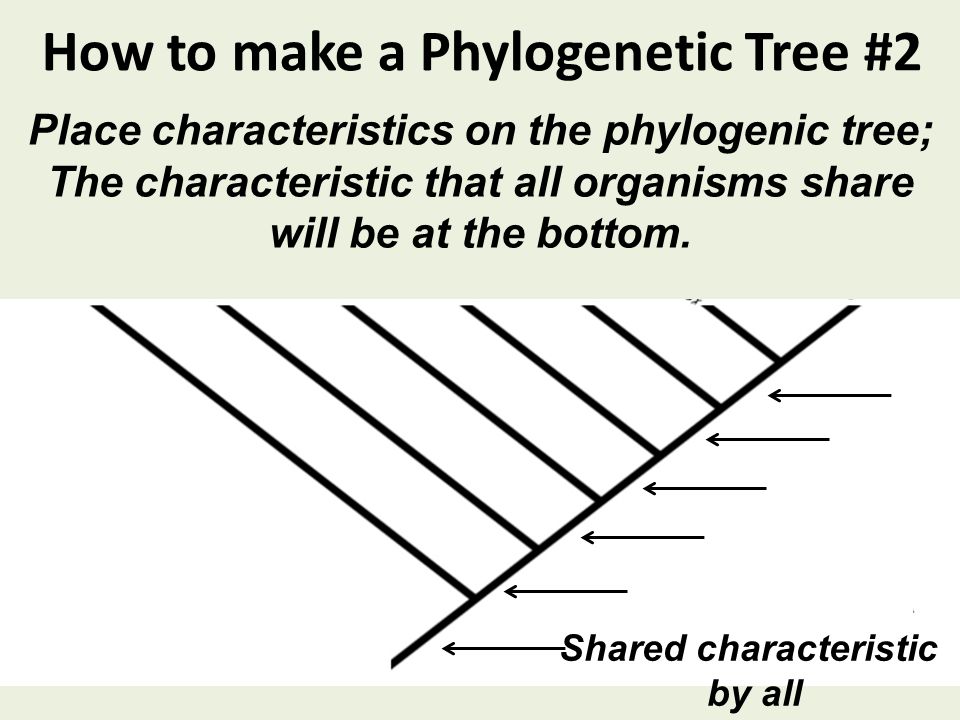 How to make a Phylogenetic Tree #2

Place characteristics on the phylogenic tree; The characteristic that all organisms share will be at the bottom.

Shared characteristic by all